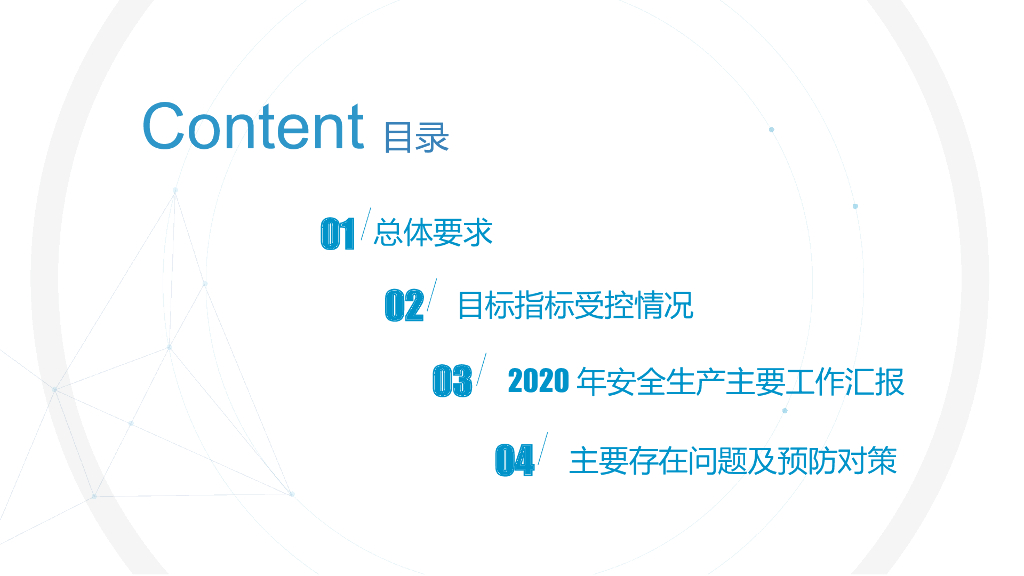 Content 目录

01 总体要求

02 目标指标受控情况

03 2020 年安全生产主要工作汇报

04 主要存在问题及预防对策